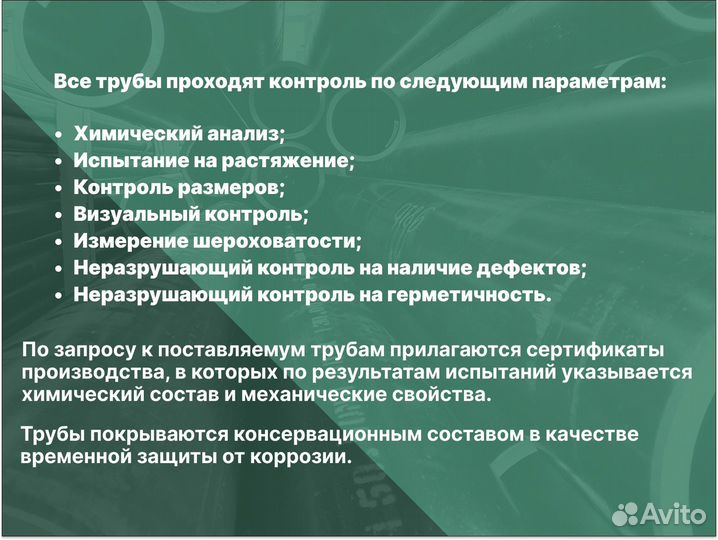 Все трубы проходят контроль по следующим параметрам:

• Химический анализ;
• Испытание на растяжение;
• Контроль размеров;
• Визуальный контроль;
• Измерение шероховатости;
• Неразрушающий контроль на наличие дефектов;
• Неразрушающий контроль на герметичность.

По запросу к поставляемум трубам прилагаются сертификаты производства, в которых по результатам испытаний указывается химический состав и механические свойства.

Трубы покрываются консервационным составом в качестве временной защиты от коррозии.

Avito